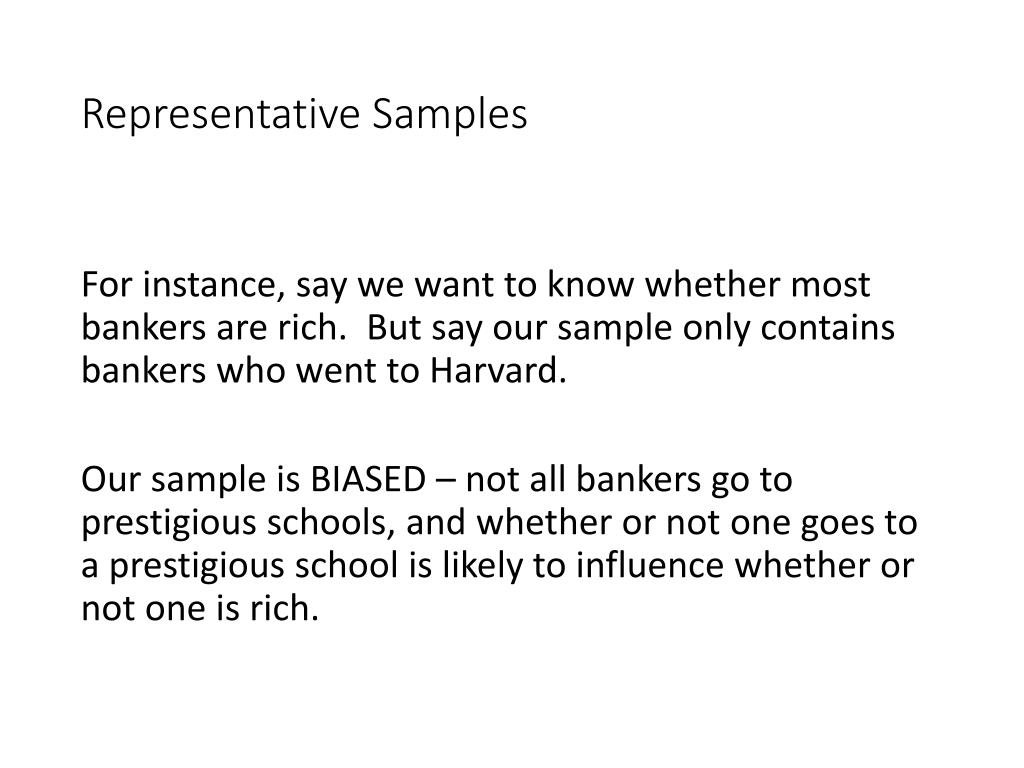 Representative Samples

For instance, say we want to know whether most bankers are rich.  But say our sample only contains bankers who went to Harvard.

Our sample is BIASED – not all bankers go to prestigious schools, and whether or not one goes to a prestigious school is likely to influence whether or not one is rich.